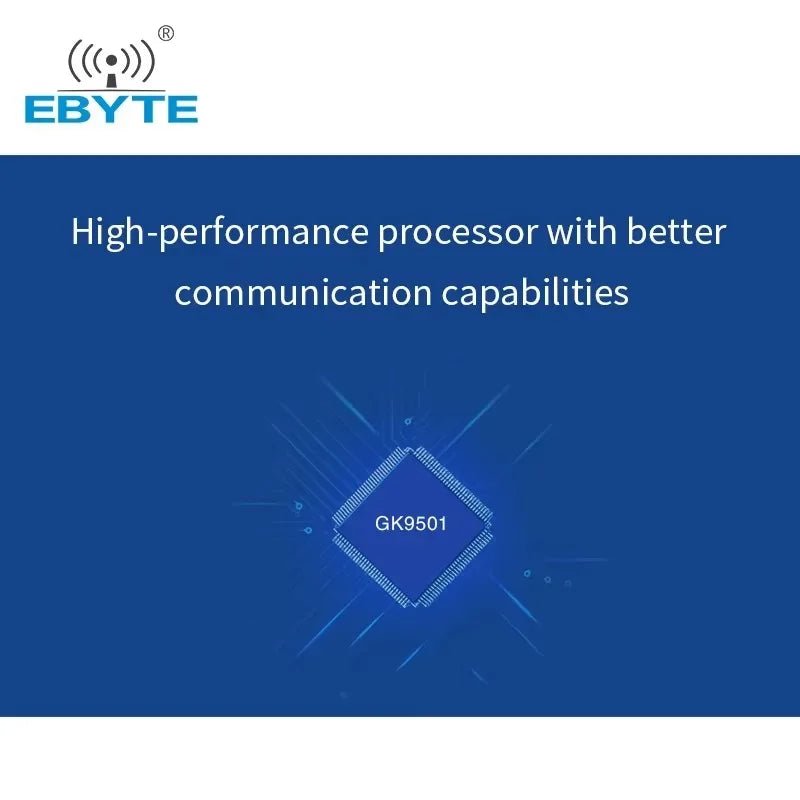 ®
EBYTE

High-performance processor with better communication capabilities

GK9501